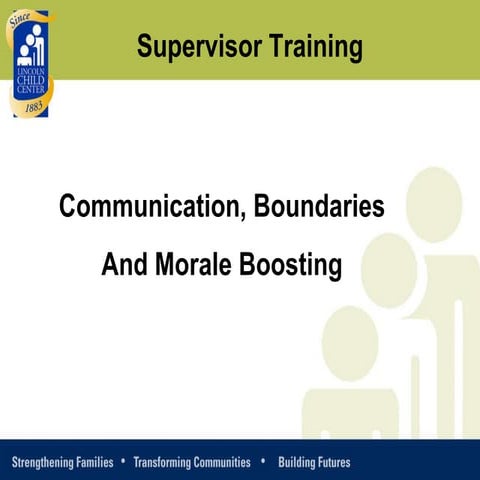 Since
LINCOLN CHILD CENTER
1883

Supervisor Training

Communication, Boundaries

And Morale Boosting

Strengthening Families • Transforming Communities • Building Futures